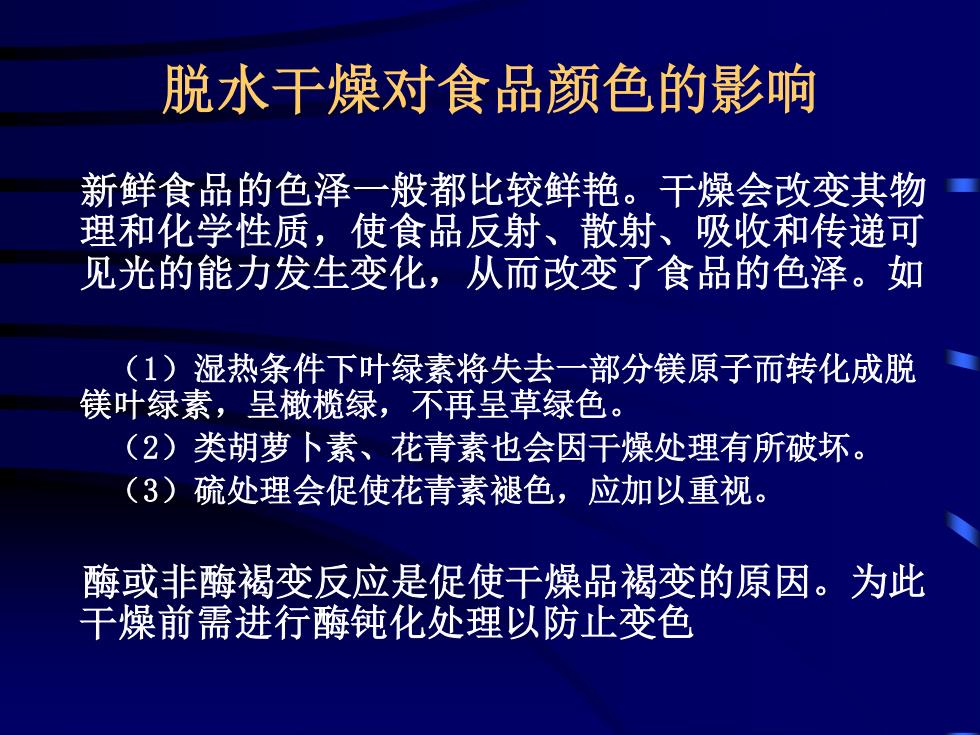 脱水干燥对食品颜色的影响

新鲜食品的色泽一般都比较鲜艳。干燥会改变其物理和化学性质，使食品反射、散射、吸收和传递可见光的能力发生变化，从而改变了食品的色泽。如

（1）湿热条件下叶绿素将失去一部分镁原子而转化成脱镁叶绿素，呈橄榄绿，不再呈草绿色。

（2）类胡萝卜素、花青素也会因干燥处理有所破坏。

（3）硫处理会促使花青素褪色，应加以重视。

酶或非酶褐变反应是促使干燥品褐变的原因。为此干燥前需进行酶钝化处理以防止变色